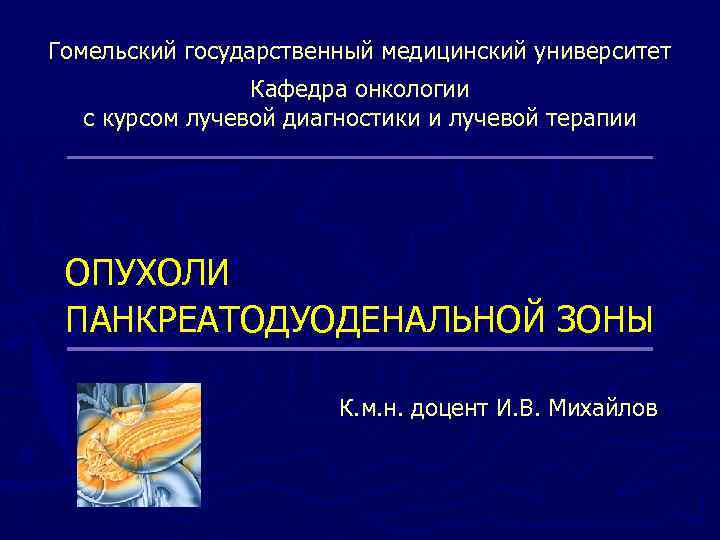 Гомельский государственный медицинский университет

Кафедра онкологии
с курсом лучевой диагностики и лучевой терапии

ОПУХОЛИ
ПАНКРЕАТОДУОДЕНАЛЬНОЙ ЗОНЫ

К.м.н. доцент И.В. Михайлов